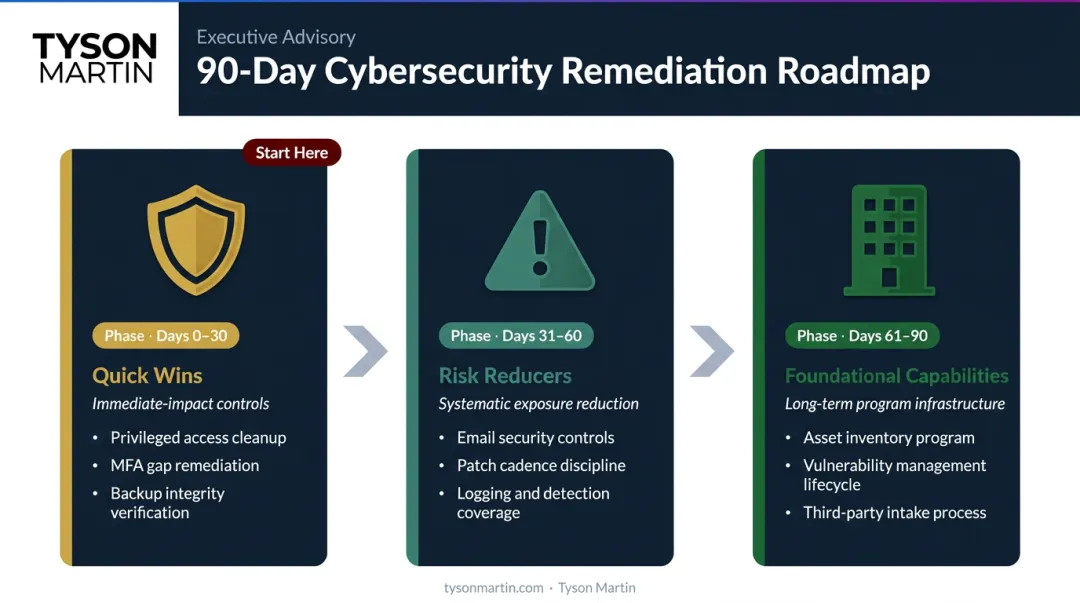 TYSON
MARTIN

Executive Advisory

90-Day Cybersecurity Remediation Roadmap

Start Here

Phase · Days 0–30

Quick Wins

Immediate-impact controls

• Privileged access cleanup
• MFA gap remediation
• Backup integrity verification

Phase · Days 31–60

Risk Reducers

Systematic exposure reduction

• Email security controls
• Patch cadence discipline
• Logging and detection coverage

Phase · Days 61–90

Foundational Capabilities

Long-term program infrastructure

• Asset inventory program
• Vulnerability management lifecycle
• Third-party intake process

tysonmartin.com · Tyson Martin